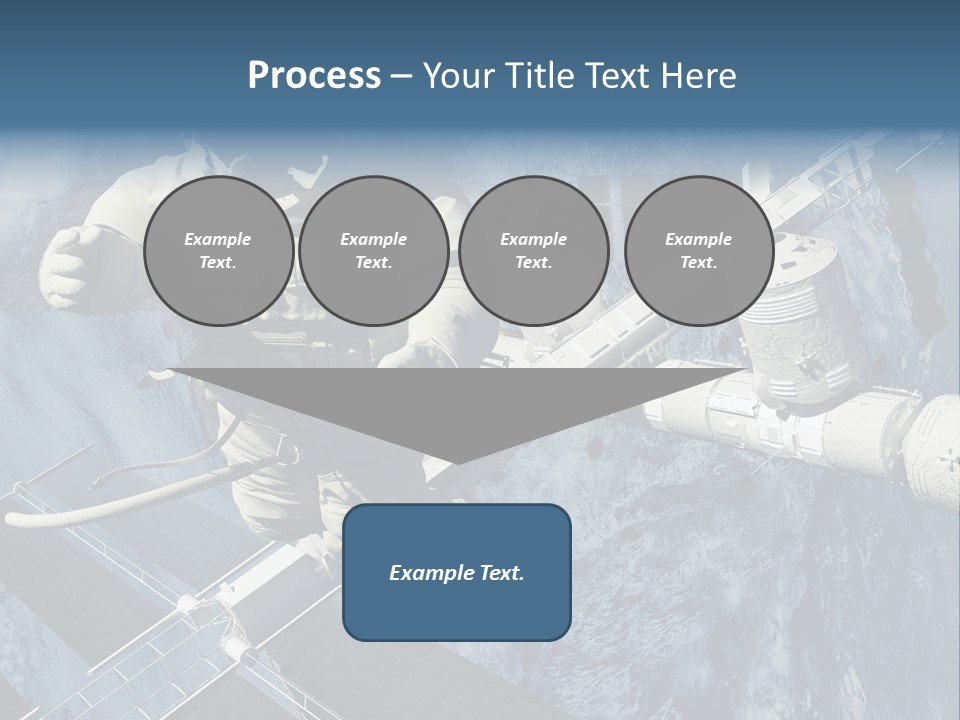 Process – Your Title Text Here

Example Text.

Example Text.

Example Text.

Example Text.

Example Text.